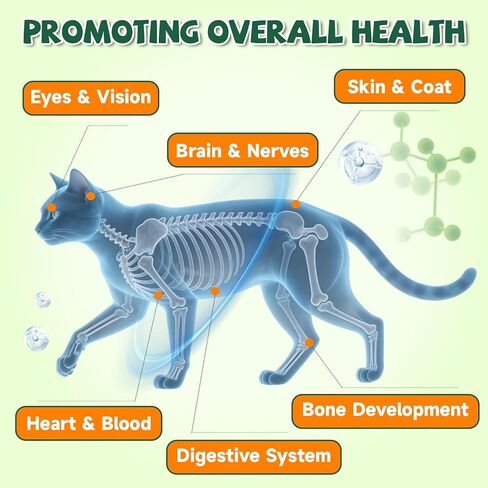 PROMOTING OVERALL HEALTH

Eyes & Vision

Skin & Coat

Brain & Nerves

Heart & Blood

Bone Development

Digestive System